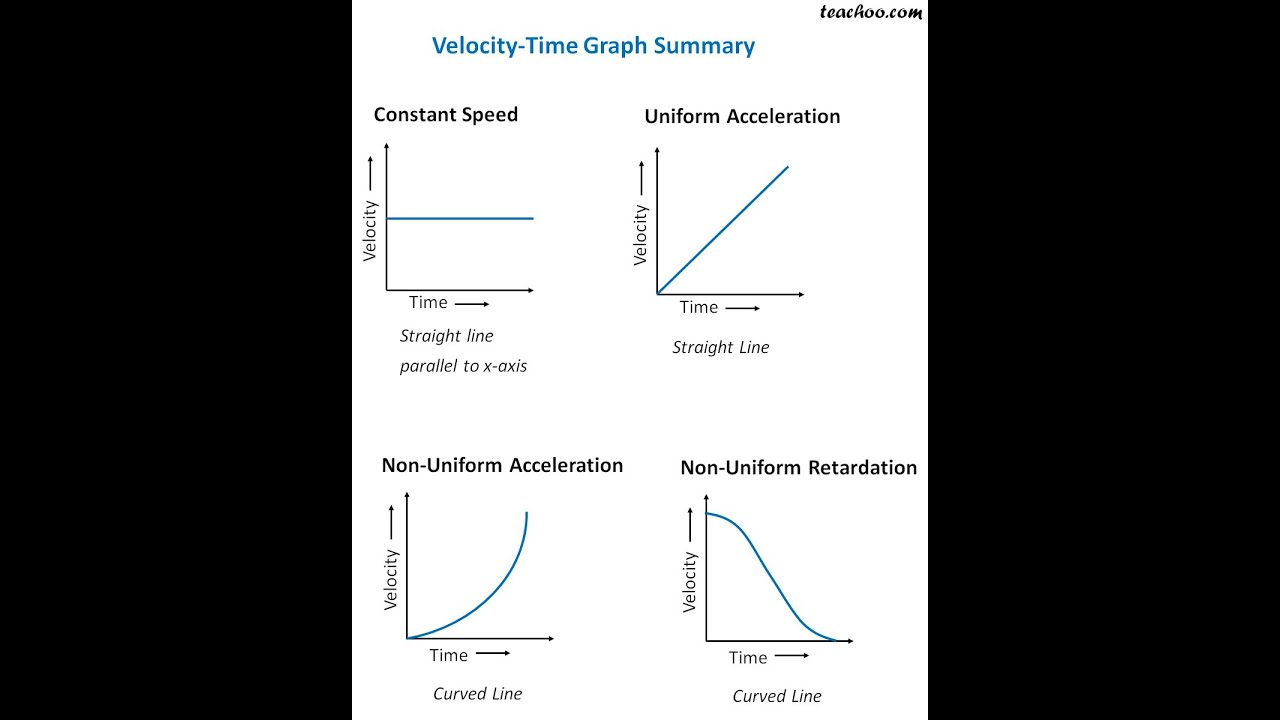 teachoo.com

Velocity-Time Graph Summary

Constant Speed

Velocity

Time

Straight line parallel to x-axis

Uniform Acceleration

Velocity

Time

Straight Line

Non-Uniform Acceleration

Velocity

Time

Curved Line

Non-Uniform Retardation

Velocity

Time

Curved Line